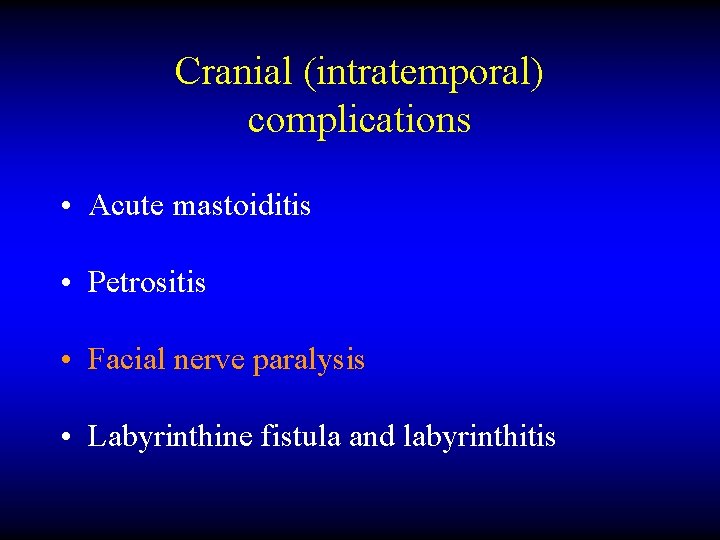 Cranial (intratemporal) complications

• Acute mastoiditis

• Petrositis

• Facial nerve paralysis

• Labyrinthine fistula and labyrinthitis